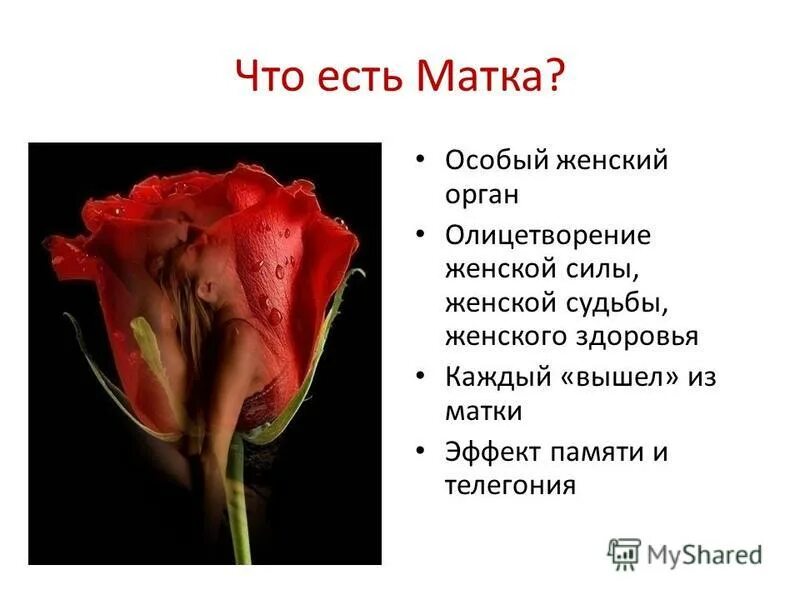 Что есть Матка?

• Особый женский орган
• Олицетворение женской силы, женской судьбы, женского здоровья
• Каждый «вышел» из матки
• Эффект памяти и телегония

MyShared